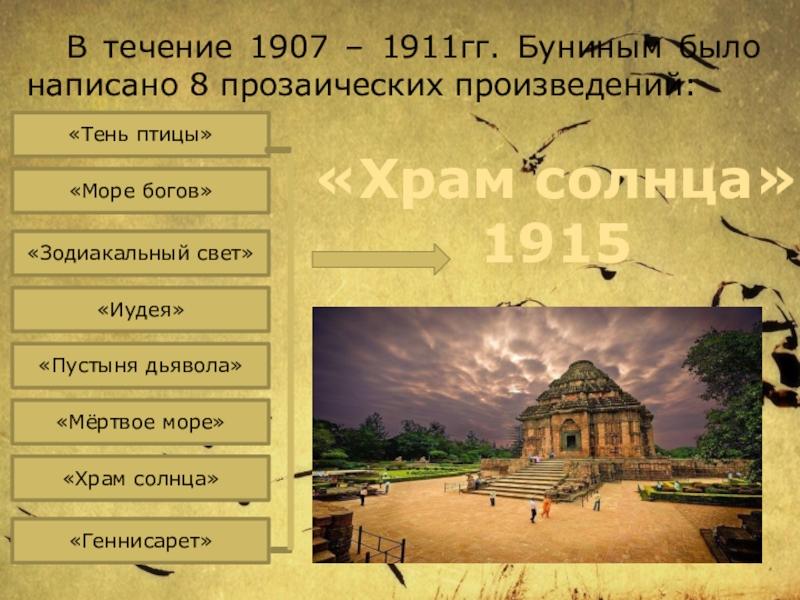 В течение 1907 – 1911гг. Буниным было написано 8 прозаических произведений:

«Тень птицы»

«Море богов»

«Зодиакальный свет»

«Иудея»

«Пустыня дьявола»

«Мёртвое море»

«Храм солнца»

«Геннисарет»

«Храм солнца»
1915